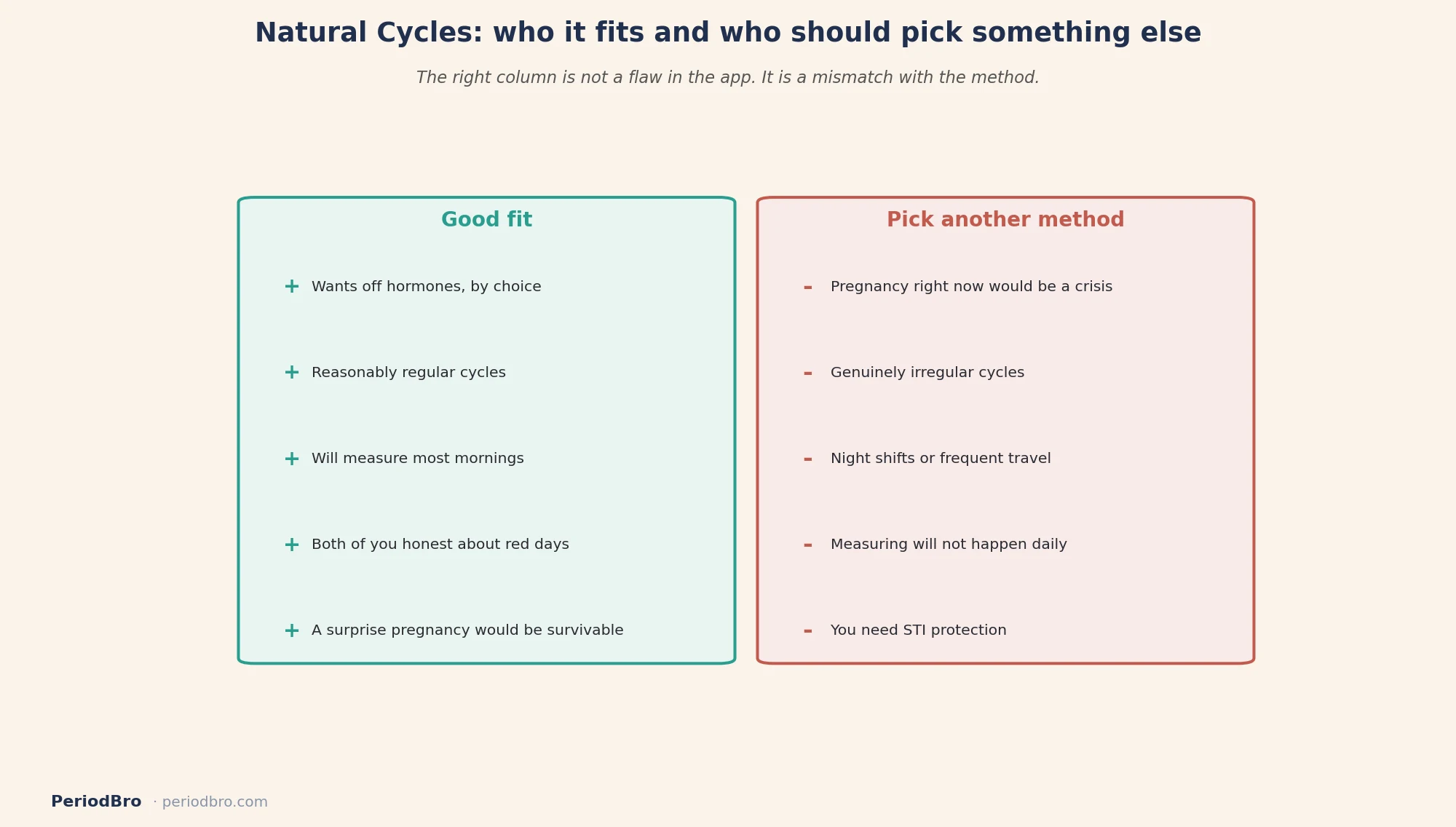 Natural Cycles: who it fits and who should pick something else

The right column is not a flaw in the app. It is a mismatch with the method.

Good fit

+ Wants off hormones, by choice

+ Reasonably regular cycles

+ Will measure most mornings

+ Both of you honest about red days

+ A surprise pregnancy would be survivable

Pick another method

- Pregnancy right now would be a crisis

- Genuinely irregular cycles

- Night shifts or frequent travel

- Measuring will not happen daily

- You need STI protection

PeriodBro · periodbro.com